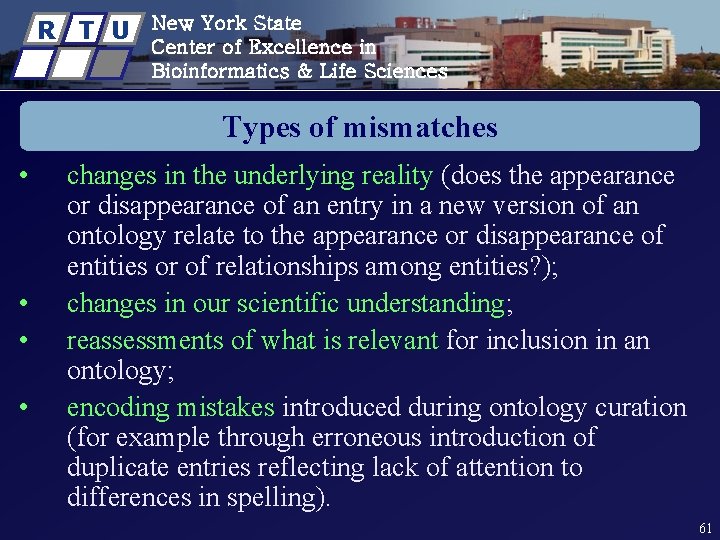 R T U

New York State
Center of Excellence in
Bioinformatics & Life Sciences

Types of mismatches

• changes in the underlying reality (does the appearance or disappearance of an entry in a new version of an ontology relate to the appearance or disappearance of entities or of relationships among entities?);
• changes in our scientific understanding;
• reassessments of what is relevant for inclusion in an ontology;
• encoding mistakes introduced during ontology curation (for example through erroneous introduction of duplicate entries reflecting lack of attention to differences in spelling).

61